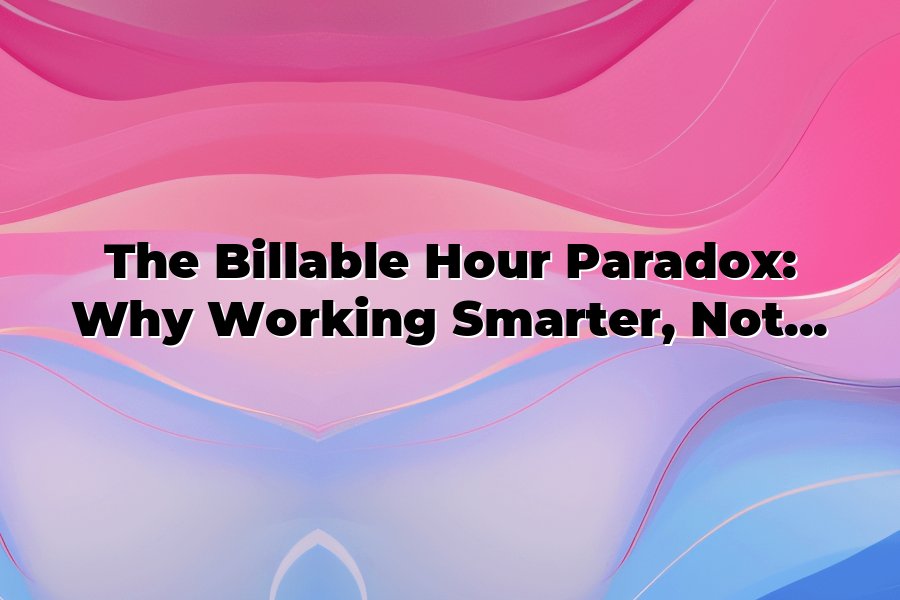 The Billable Hour Paradox: Why Working Smarter, Not...